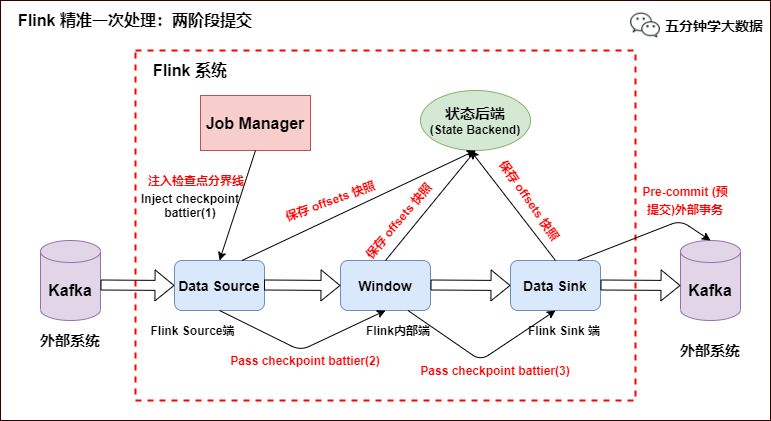 Flink 精准一次处理：两阶段提交

五分钟学大数据

Flink 系统

Job Manager

状态后端
(State Backend)

注入检查点分界线
Inject checkpoint battier(1)

保存 offsets 快照

保存 offsets 快照

保存 offsets 快照

Pre-commit (预提交)外部事务

Kafka

外部系统

Data Source

Window

Data Sink

Kafka

外部系统

Flink Source端

Flink内部端

Flink Sink 端

Pass checkpoint battier(2)

Pass checkpoint battier(3)